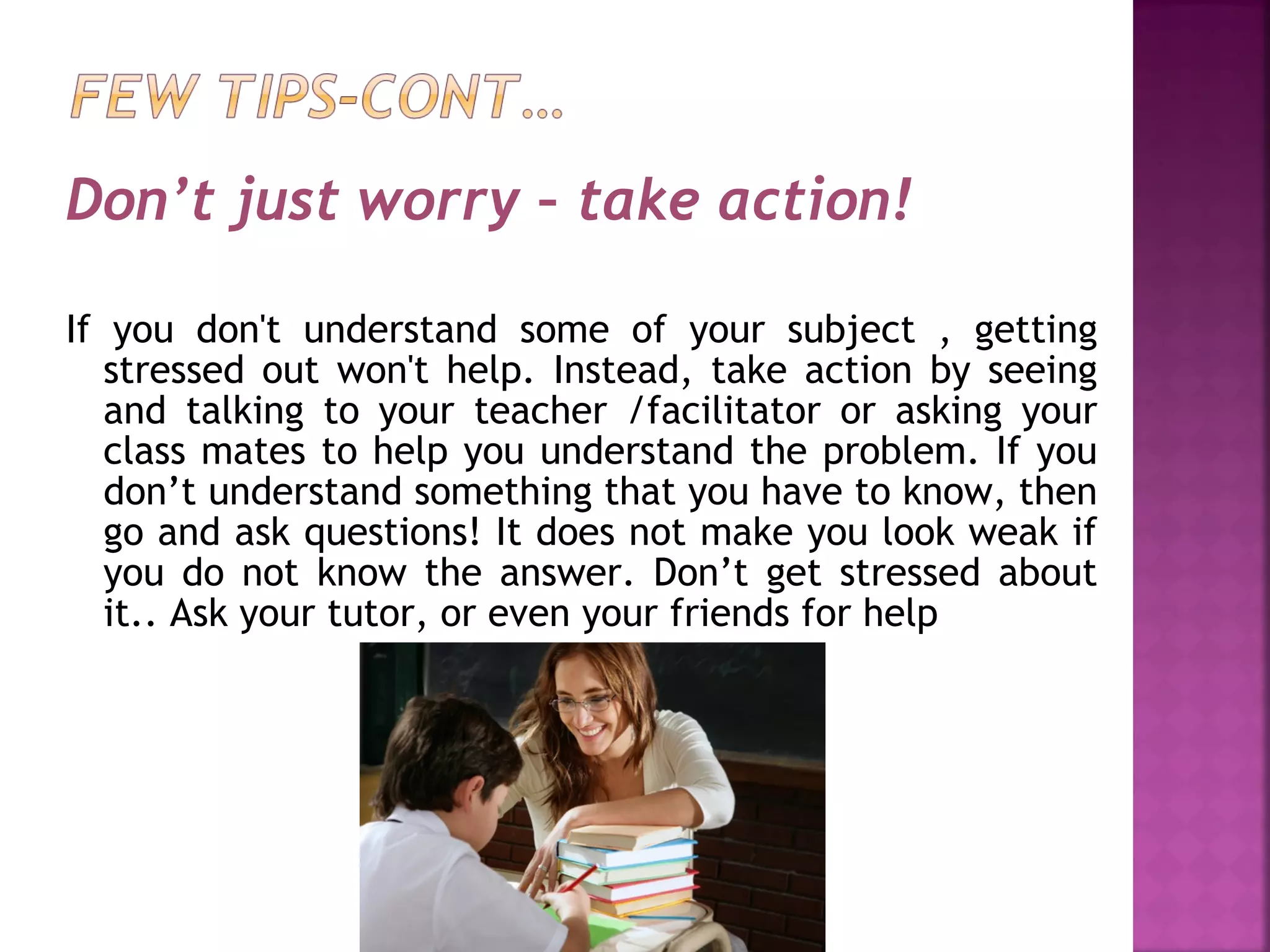 FEW TIPS-CONT…

Don’t just worry – take action!

If you don't understand some of your subject , getting stressed out won't help. Instead, take action by seeing and talking to your teacher /facilitator or asking your class mates to help you understand the problem. If you don’t understand something that you have to know, then go and ask questions! It does not make you look weak if you do not know the answer. Don’t get stressed about it.. Ask your tutor, or even your friends for help